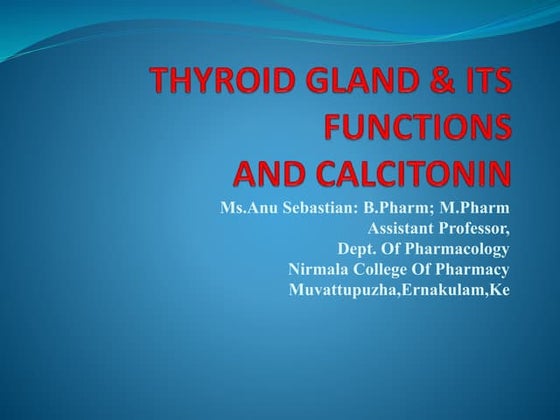 THYROID GLAND & ITS FUNCTIONS
AND CALCITONIN

Ms.Anu Sebastian: B.Pharm; M.Pharm
Assistant Professor,
Dept. Of Pharmacology
Nirmala College Of Pharmacy
Muvattupuzha,Ernakulam,Ke